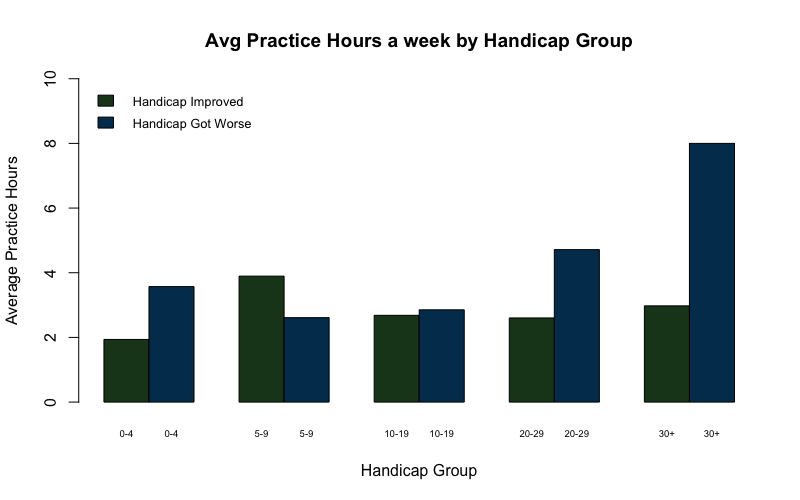 Avg Practice Hours a week by Handicap Group

Handicap Improved
Handicap Got Worse

Average Practice Hours

10
8
6
4
2
0

0-4 0-4 5-9 5-9 10-19 10-19 20-29 20-29 30+ 30+

Handicap Group